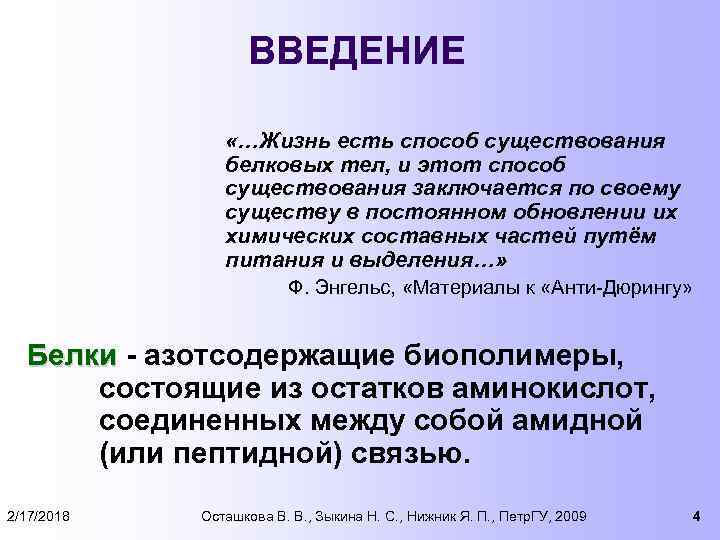 ВВЕДЕНИЕ

«…Жизнь есть способ существования белковых тел, и этот способ существования заключается по своему существу в постоянном обновлении их химических составных частей путём питания и выделения…»

Ф. Энгельс, «Материалы к «Анти-Дюрингу»

Белки - азотсодержащие биополимеры, состоящие из остатков аминокислот, соединенных между собой амидной (или пептидной) связью.

2/17/2018

Осташкова В. В., Зыкина Н. С., Нижник Я. П., ПетрГУ, 2009

4